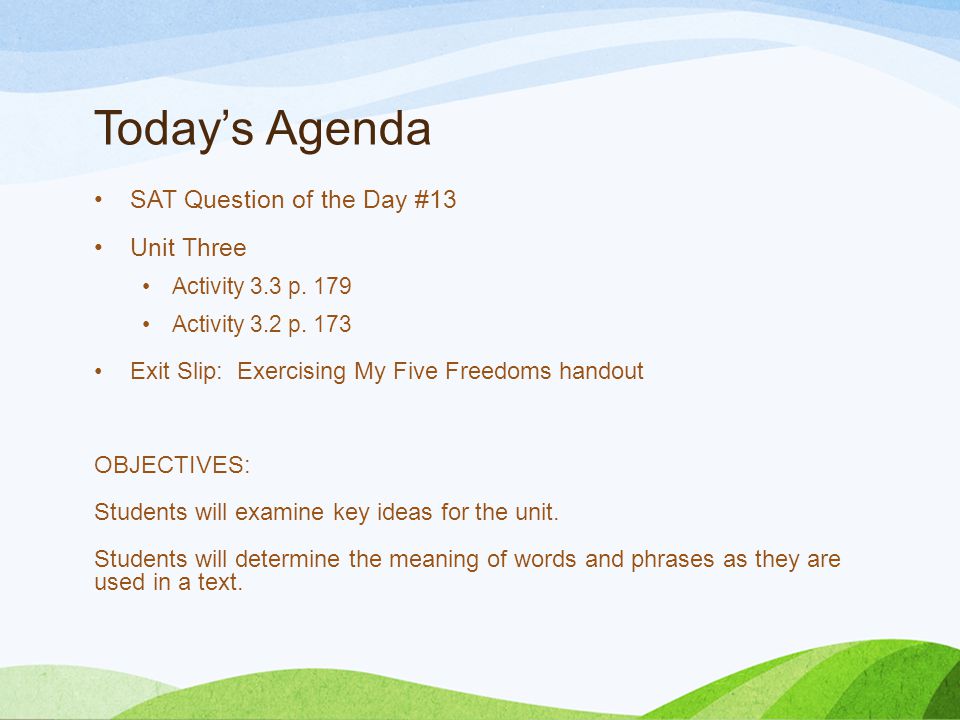 Today’s Agenda

• SAT Question of the Day #13
• Unit Three
  • Activity 3.3 p. 179
  • Activity 3.2 p. 173
• Exit Slip: Exercising My Five Freedoms handout

OBJECTIVES:

Students will examine key ideas for the unit.

Students will determine the meaning of words and phrases as they are used in a text.